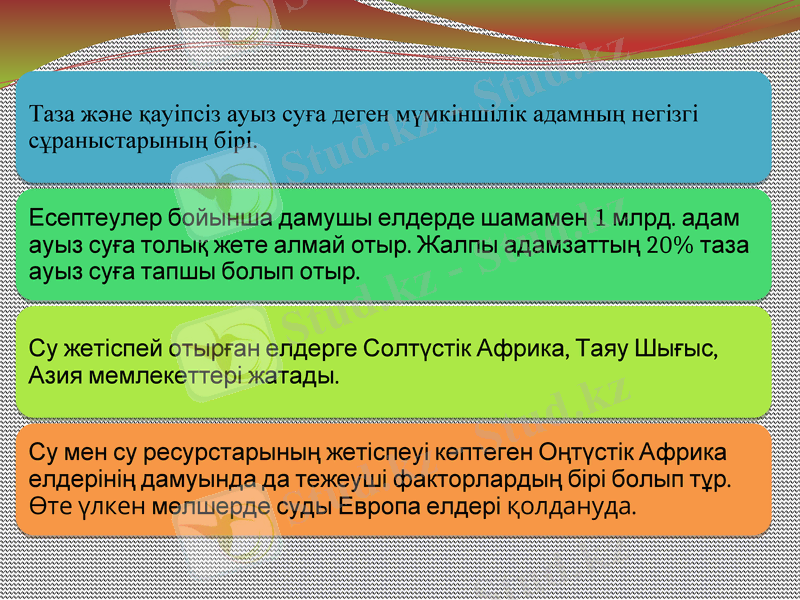 Таза және қауіпсіз ауыз суға деген мүмкіншілік адамның негізгі сұраныстарының бірі.

Есептеулер бойынша дамушы елдерде шамамен 1 млрд. адам ауыз суға толық жете алмай отыр. Жалпы адамзаттың 20% таза ауыз суға тапшы болып отыр.

Су жетіспей отырған елдерге Солтүстік Африка, Таяу Шығыс, Азия мемлекеттері жатады.

Су мен су ресурстарының жетіспеуі көптеген Оңтүстік Африка елдерінің дамуында да тежеуші факторлардың бірі болып тұр. Өте үлкен мөлшерде суды Европа елдері қолдануда.

Stud.kz